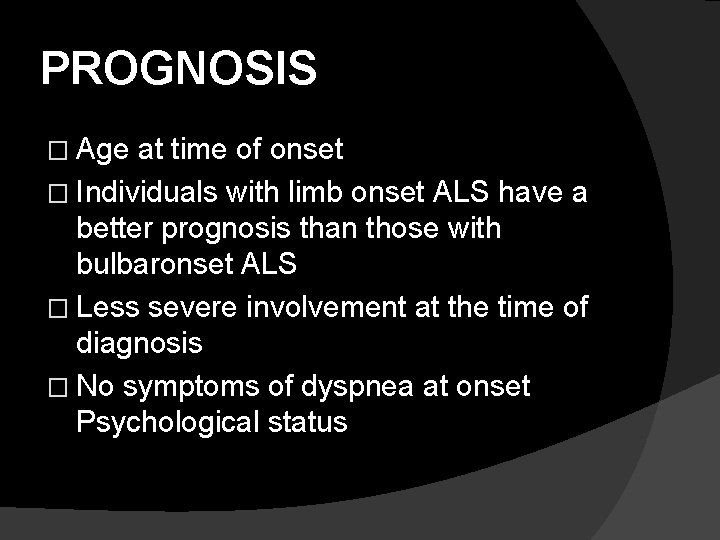 PROGNOSIS

□ Age at time of onset

□ Individuals with limb onset ALS have a better prognosis than those with bulbaronset ALS

□ Less severe involvement at the time of diagnosis

□ No symptoms of dyspnea at onset Psychological status